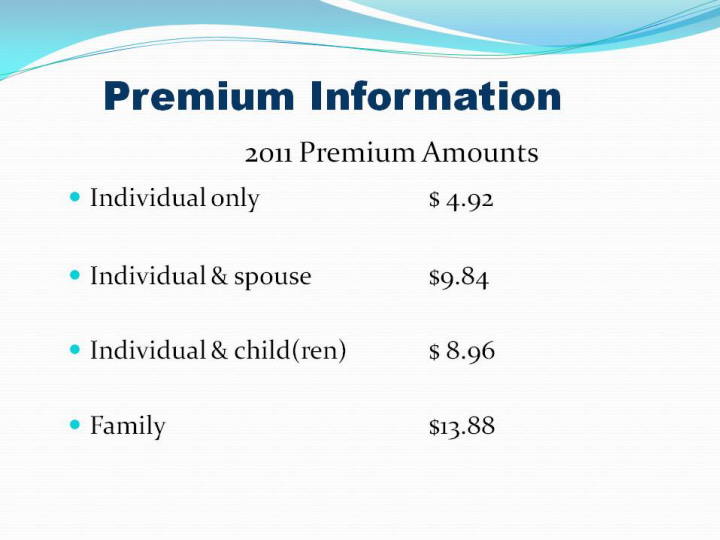 Premium Information

2011 Premium Amounts

- Individual only $ 4.92
- Individual & spouse $9.84
- Individual & child(ren) $ 8.96
- Family $13.88